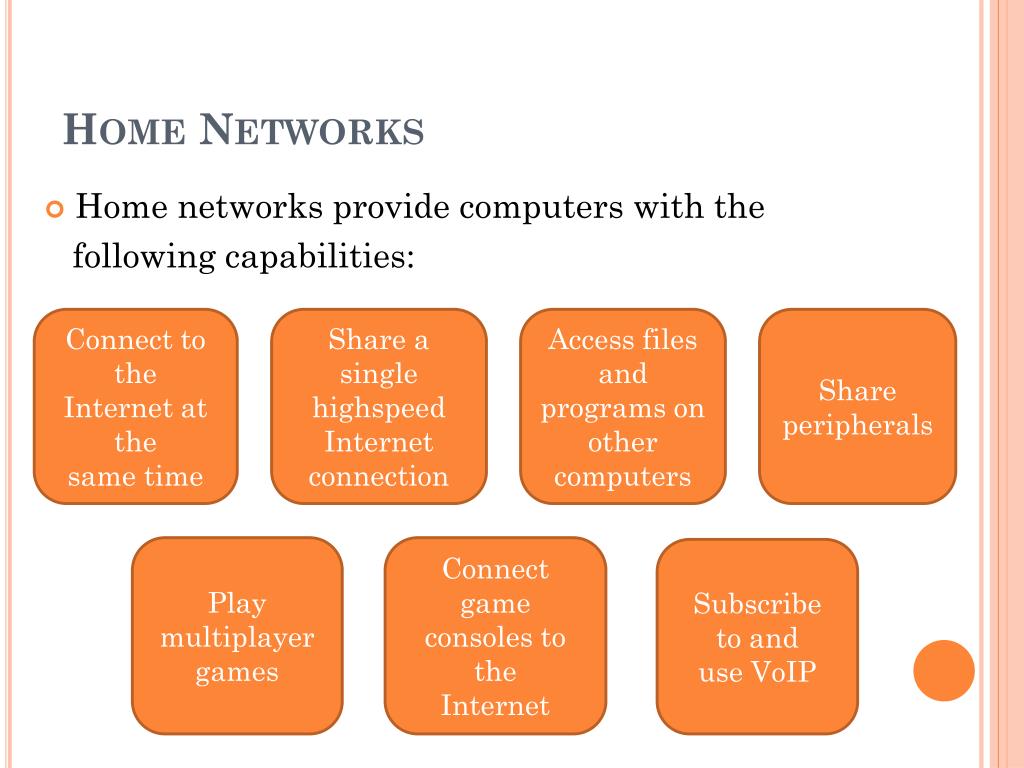 HOME NETWORKS

Home networks provide computers with the following capabilities:

Connect to the Internet at the same time

Share a single highspeed Internet connection

Access files and programs on other computers

Share peripherals

Play multiplayer games

Connect game consoles to the Internet

Subscribe to and use VoIP